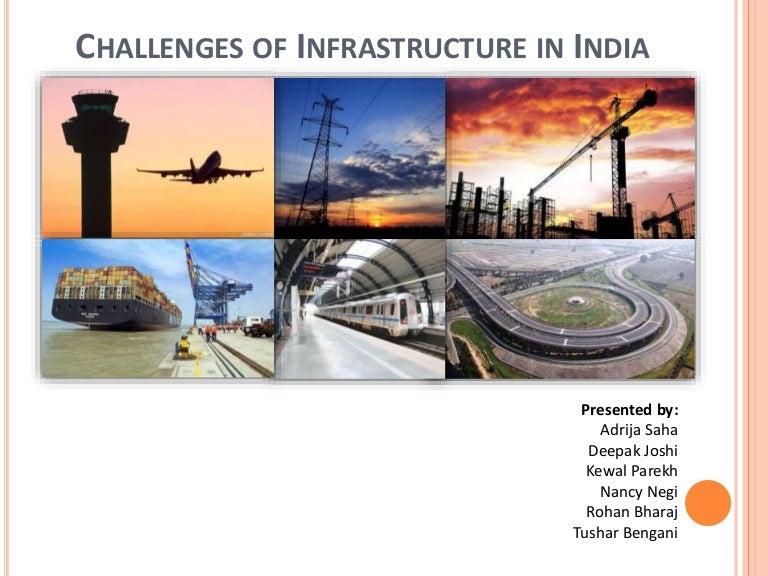 CHALLENGES OF INFRASTRUCTURE IN INDIA

Presented by:
Adrija Saha
Deepak Joshi
Kewal Parekh
Nancy Negi
Rohan Bharaj
Tushar Bengani